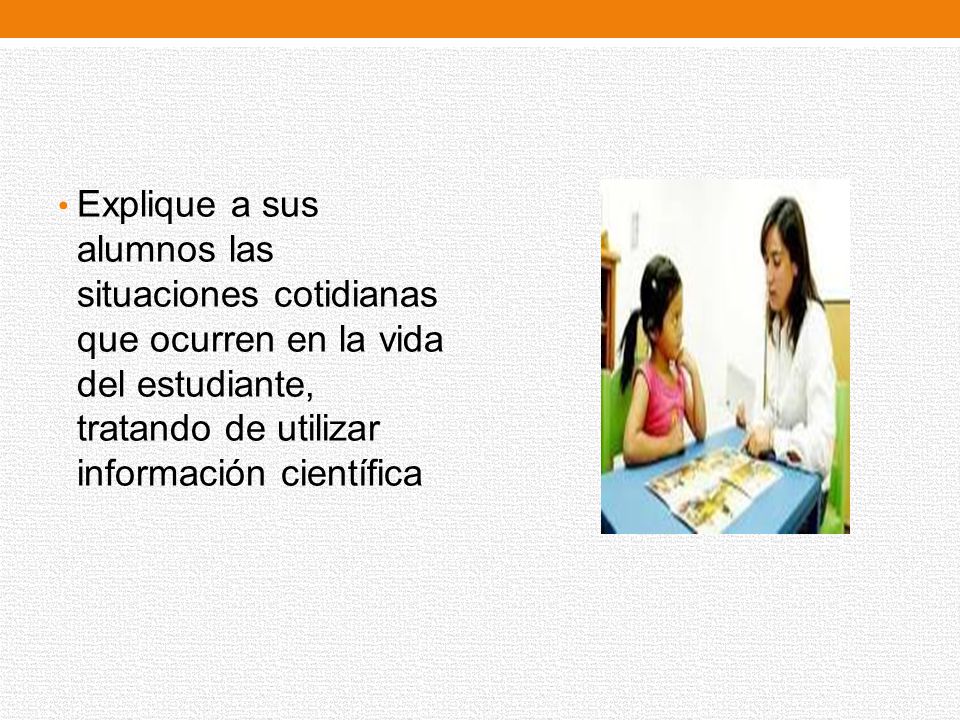 • Explique a sus alumnos las situaciones cotidianas que ocurren en la vida del estudiante, tratando de utilizar información científica